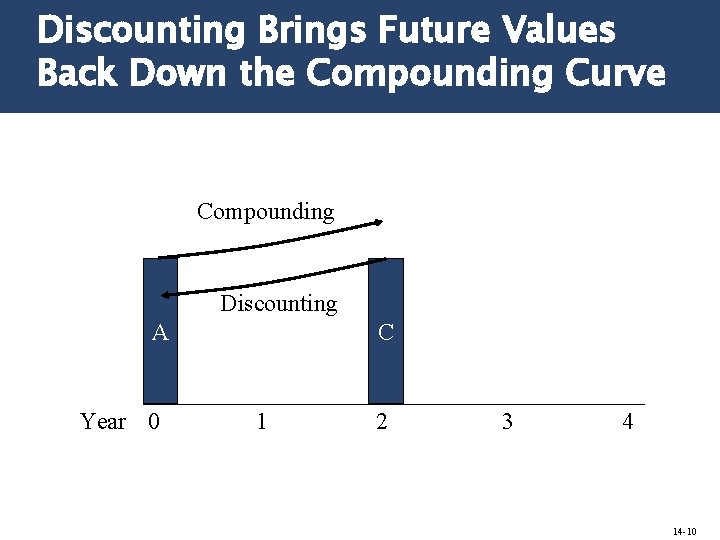 Discounting Brings Future Values Back Down the Compounding Curve

Compounding

Discounting

A

C

Year 0 1 2 3 4

14-10